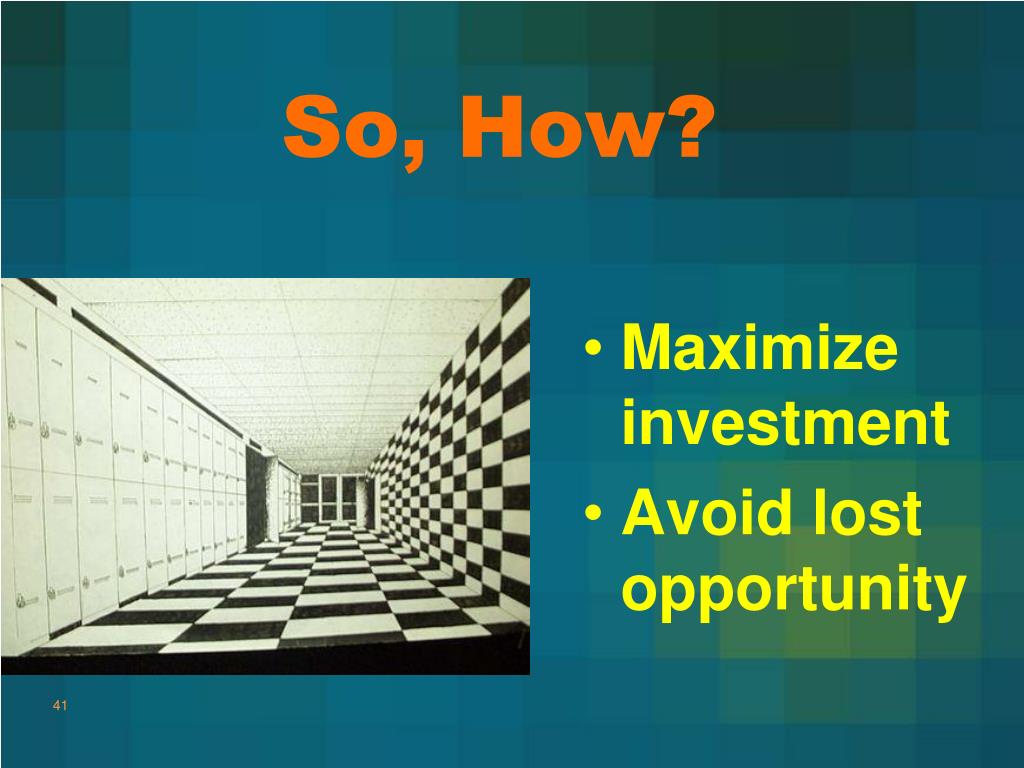 So, How?

• Maximize investment
• Avoid lost opportunity

41